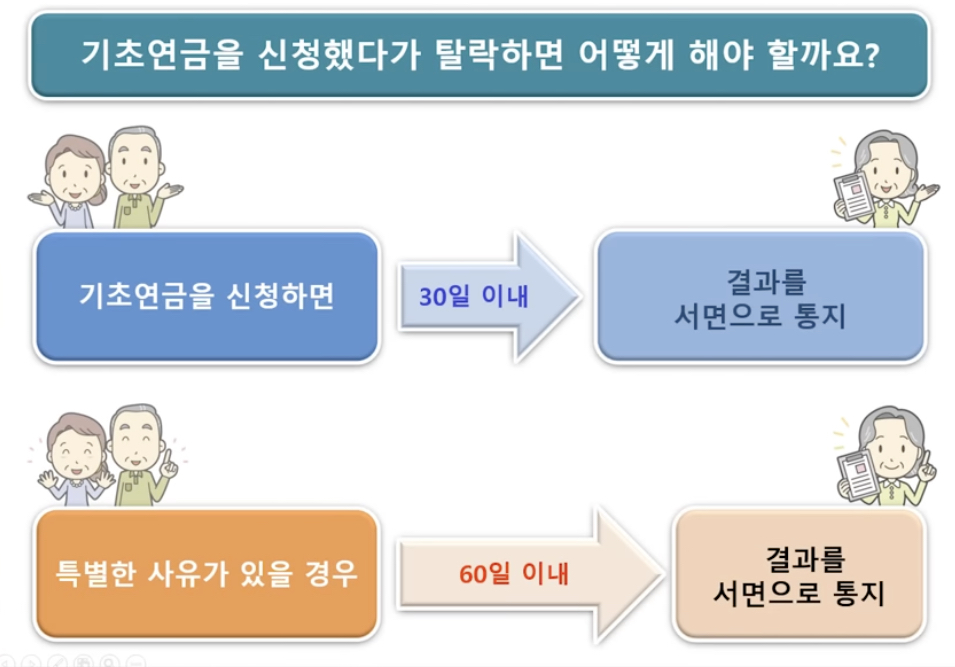 기초연금을 신청했다가 탈락하면 어떻게 해야 할까요?

기초연금을 신청하면

30일 이내

결과를 서면으로 통지

특별한 사유가 있을 경우

60일 이내

결과를 서면으로 통지